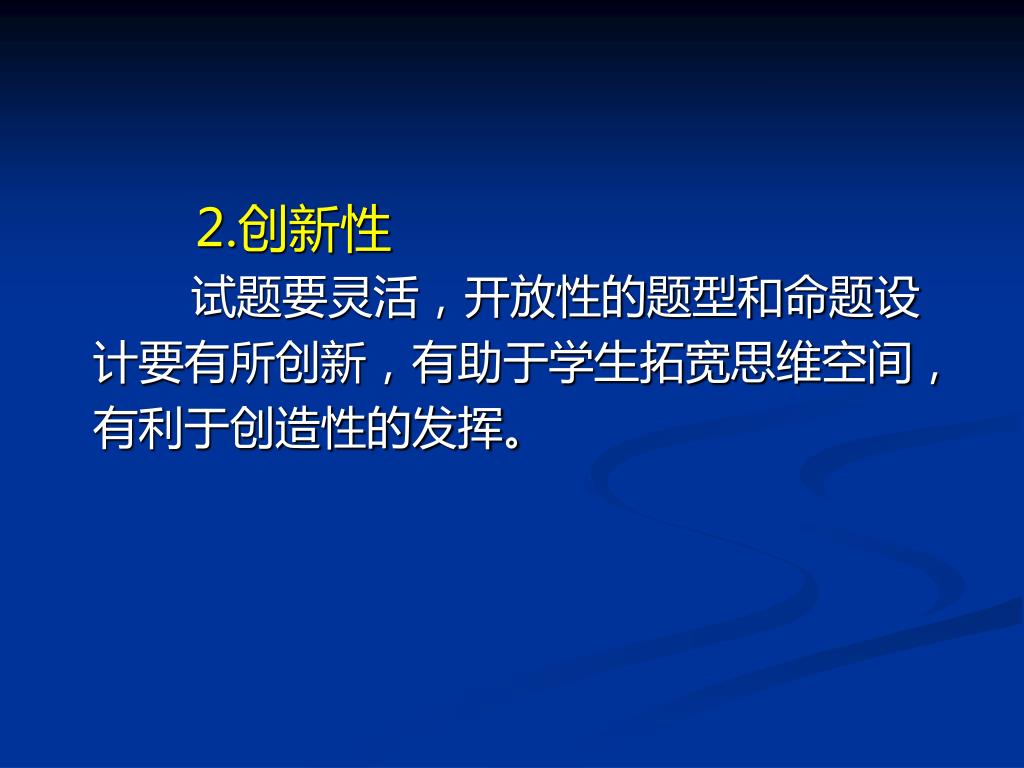 2.创新性

试题要灵活，开放性的题型和命题设计要有所创新，有助于学生拓宽思维空间，有利于创造性的发挥。